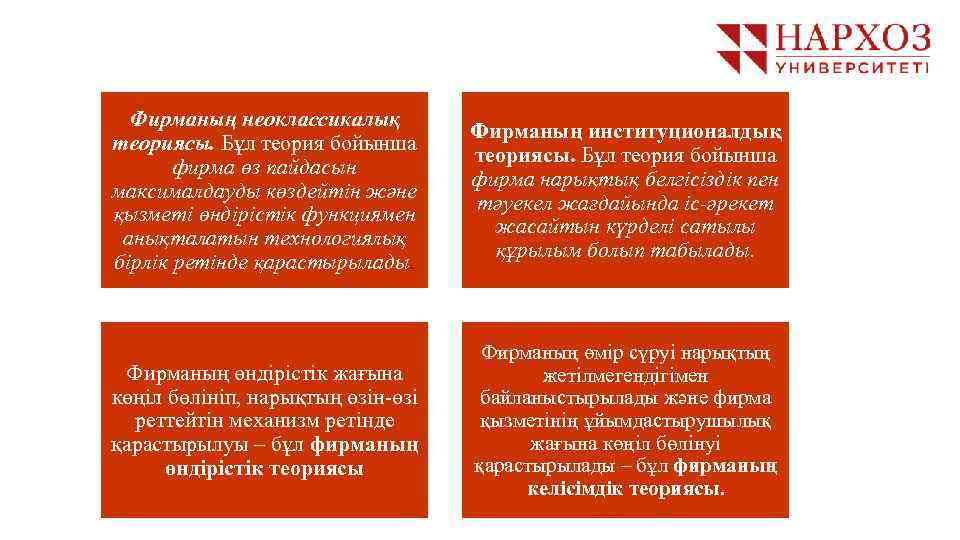 НАРХОЗ
УНИВЕРСИТЕТІ

Фирманың неоклассикалық теориясы. Бұл теория бойынша фирма өз пайдасын максималдауды көздейтін және қызметі өндірістік функциямен анықталатын технологиялық бірлік ретінде қарастырылады.

Фирманың институционалдық теориясы. Бұл теория бойынша фирма нарықтық белгісіздік пен тәуекел жағдайында іс-әрекет жасайтын күрделі сатылы құрылым болып табылады.

Фирманың өндірістік жағына көңіл бөлініп, нарықтың өзін-өзі реттейтін механизм ретінде қарастырылуы – бұл фирманың өндірістік теориясы

Фирманың өмір сүруі нарықтың жетілмегендігімен байланыстырылады және фирма қызметінің ұйымдастырушылық жағына көңіл бөлінуі қарастырылады – бұл фирманың келісімдік теориясы.